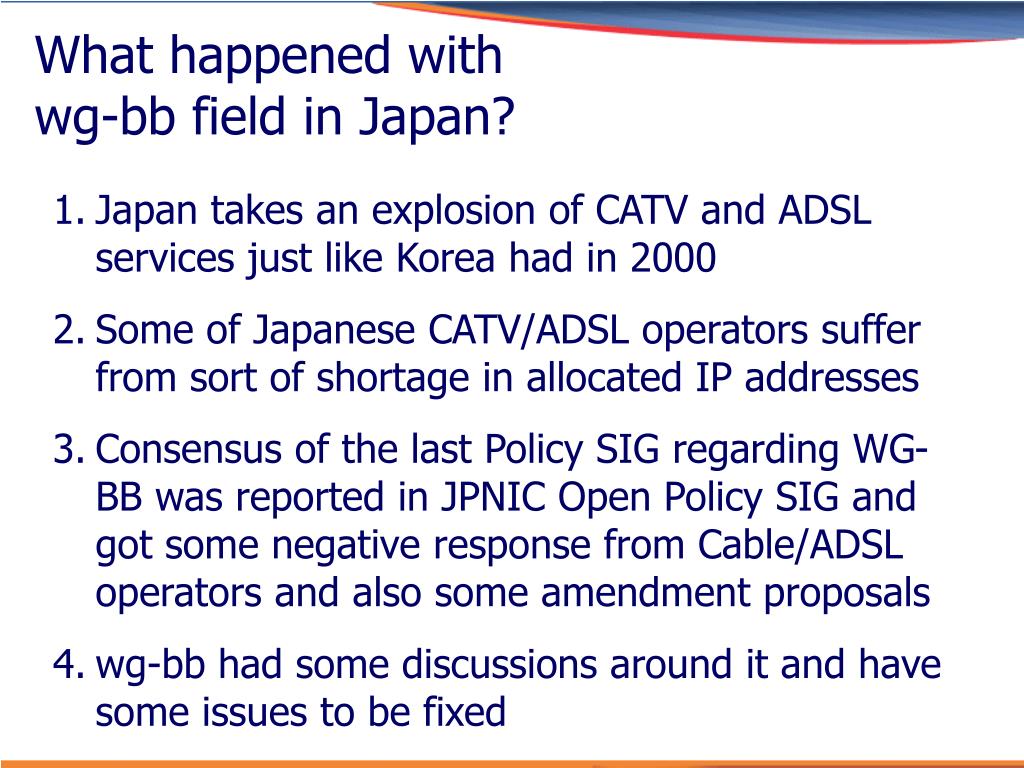 What happened with wg-bb field in Japan?

1. Japan takes an explosion of CATV and ADSL services just like Korea had in 2000

2. Some of Japanese CATV/ADSL operators suffer from sort of shortage in allocated IP addresses

3. Consensus of the last Policy SIG regarding WG-BB was reported in JPNIC Open Policy SIG and got some negative response from Cable/ADSL operators and also some amendment proposals

4. wg-bb had some discussions around it and have some issues to be fixed